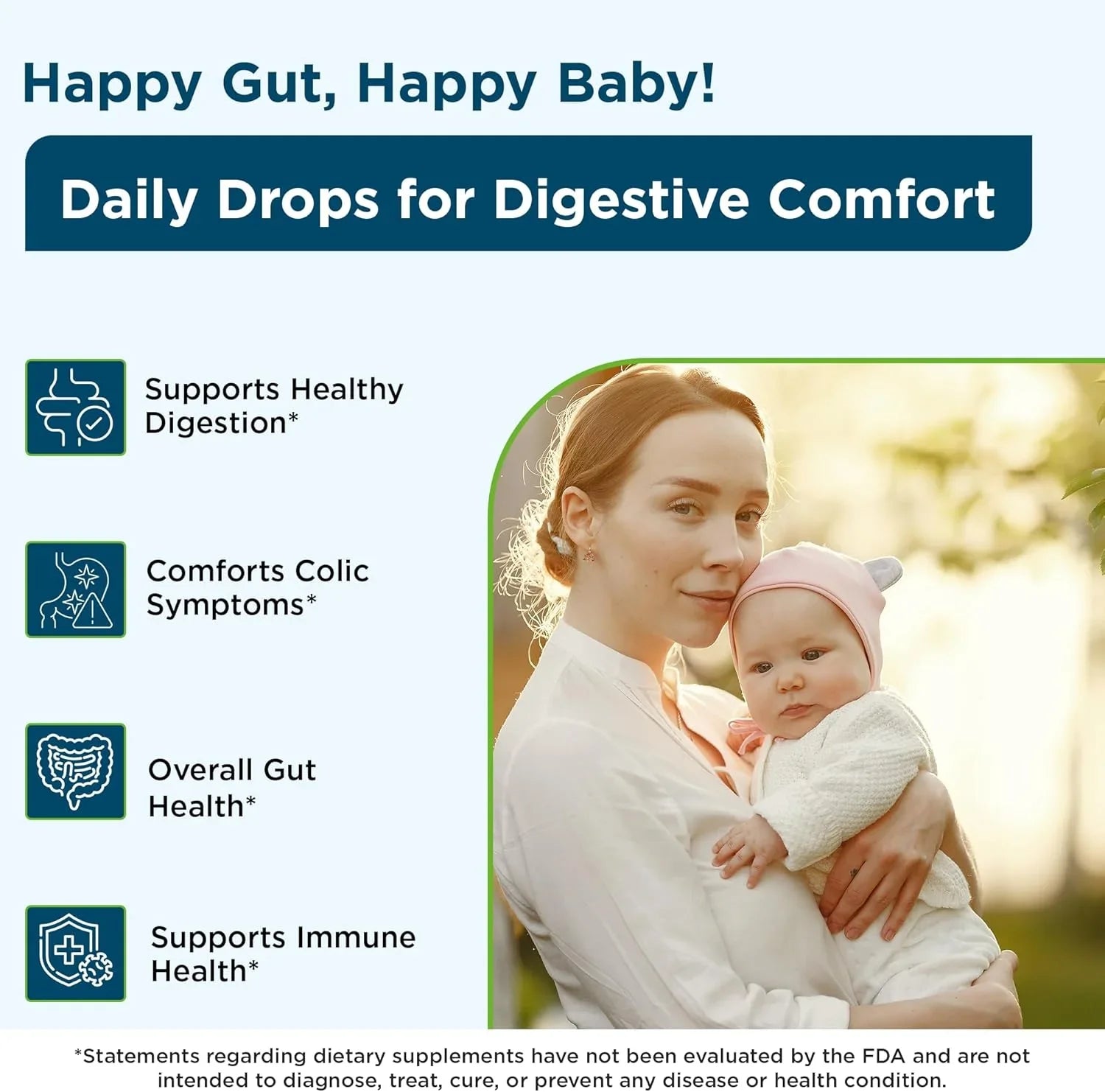 Happy Gut, Happy Baby!

Daily Drops for Digestive Comfort

Supports Healthy Digestion*

Comforts Colic Symptoms*

Overall Gut Health*

Supports Immune Health*

*Statements regarding dietary supplements have not been evaluated by the FDA and are not intended to diagnose, treat, cure, or prevent any disease or health condition.